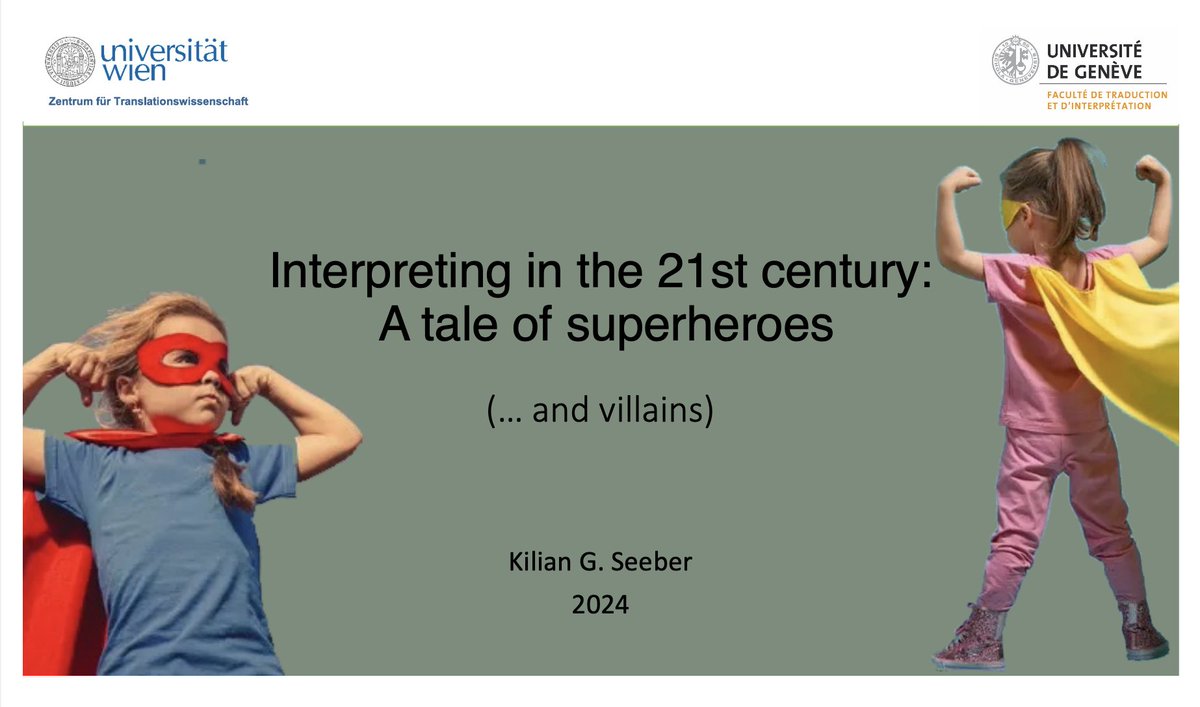 universität wien
Zentrum für Translationswissenschaft

UNIVERSITÉ DE GENÈVE
FACULTÉ DE TRADUCTION ET D'INTERPRÉTATION

Interpreting in the 21st century: A tale of superheroes

(… and villains)

Kilian G. Seeber

2024